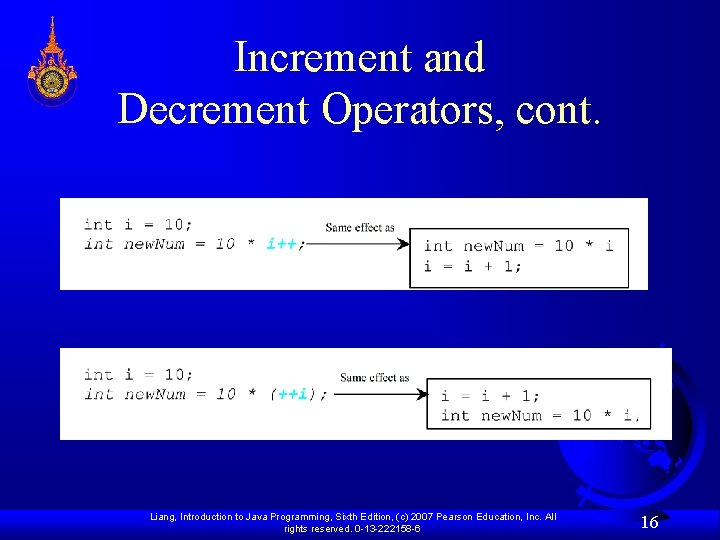 Increment and Decrement Operators, cont.

int i = 10;
int newNum = 10 * i++;

Same effect as

int newNum = 10 * i
i = i + 1;

int i = 10;
int newNum = 10 * (++i);

Same effect as

i = i + 1;
int newNum = 10 * i.

Liang, Introduction to Java Programming, Sixth Edition, (c) 2007 Pearson Education, Inc. All rights reserved. 0-13-222158-6

16